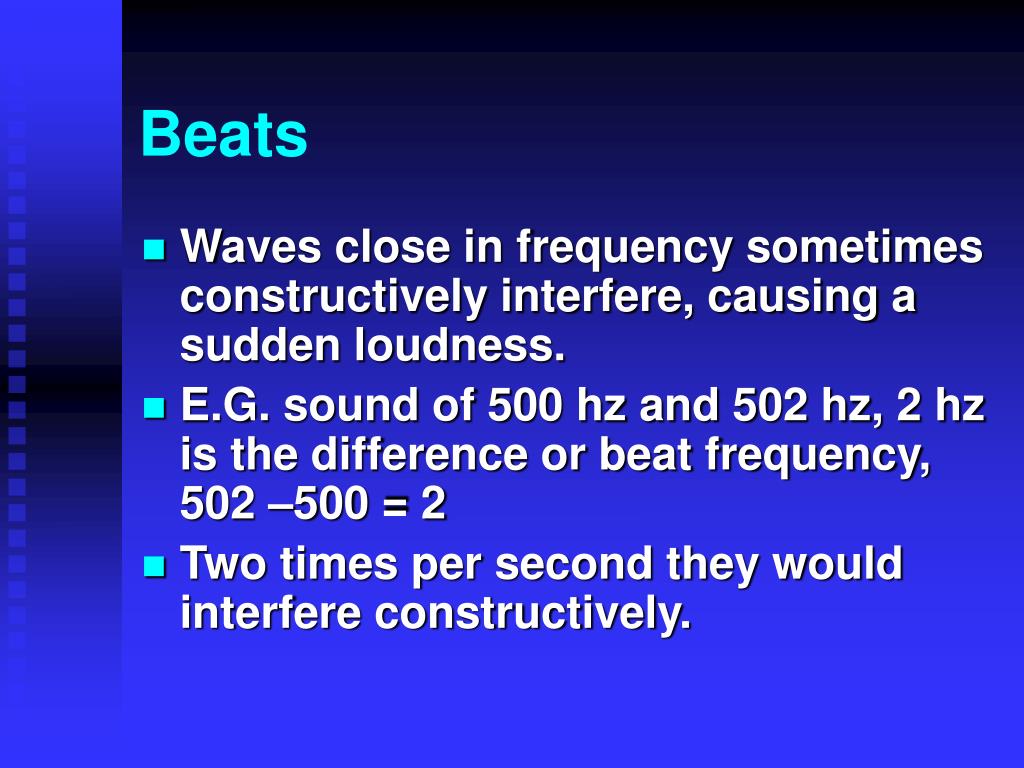 Beats

- Waves close in frequency sometimes constructively interfere, causing a sudden loudness.
- E.G. sound of 500 hz and 502 hz, 2 hz is the difference or beat frequency, 502 –500 = 2
- Two times per second they would interfere constructively.